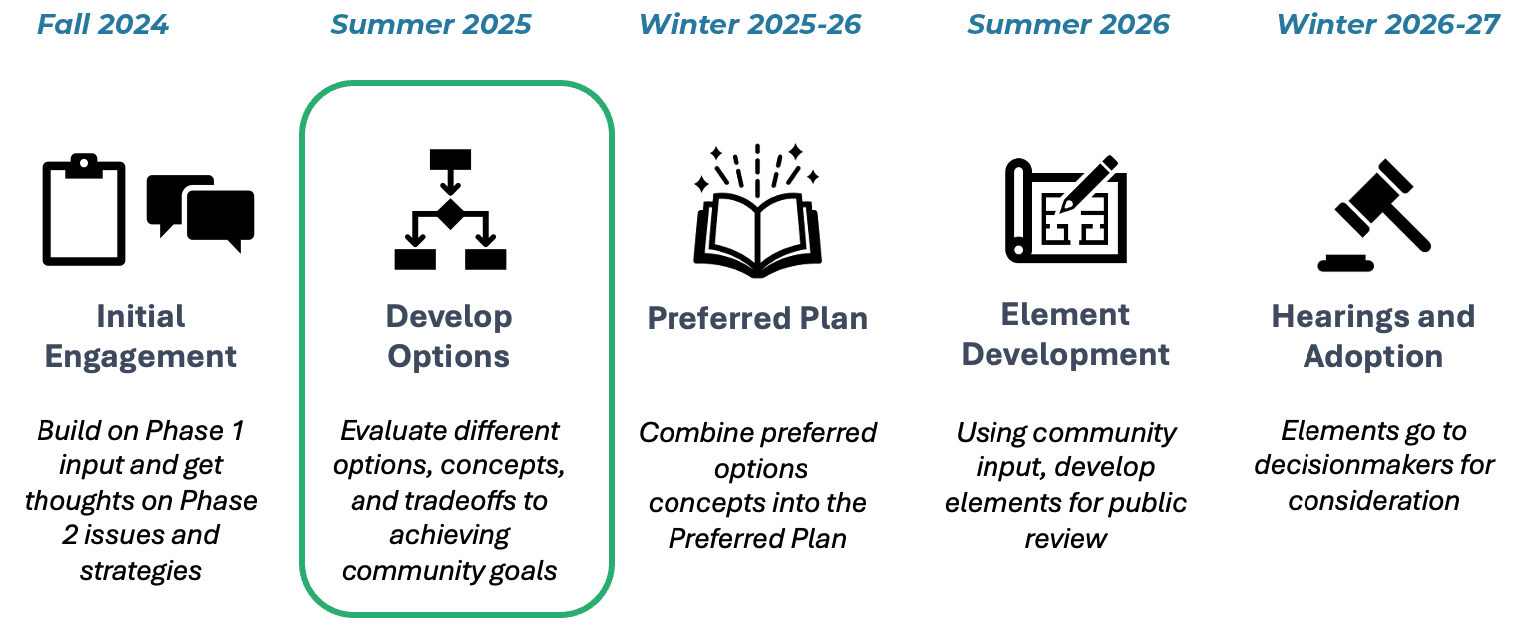 Fall 2024

Initial Engagement

Build on Phase 1 input and get thoughts on Phase 2 issues and strategies

Summer 2025

Develop Options

Evaluate different options, concepts, and tradeoffs to achieving community goals

Winter 2025-26

Preferred Plan

Combine preferred options concepts into the Preferred Plan

Summer 2026

Element Development

Using community input, develop elements for public review

Winter 2026-27

Hearings and Adoption

Elements go to decisionmakers for consideration